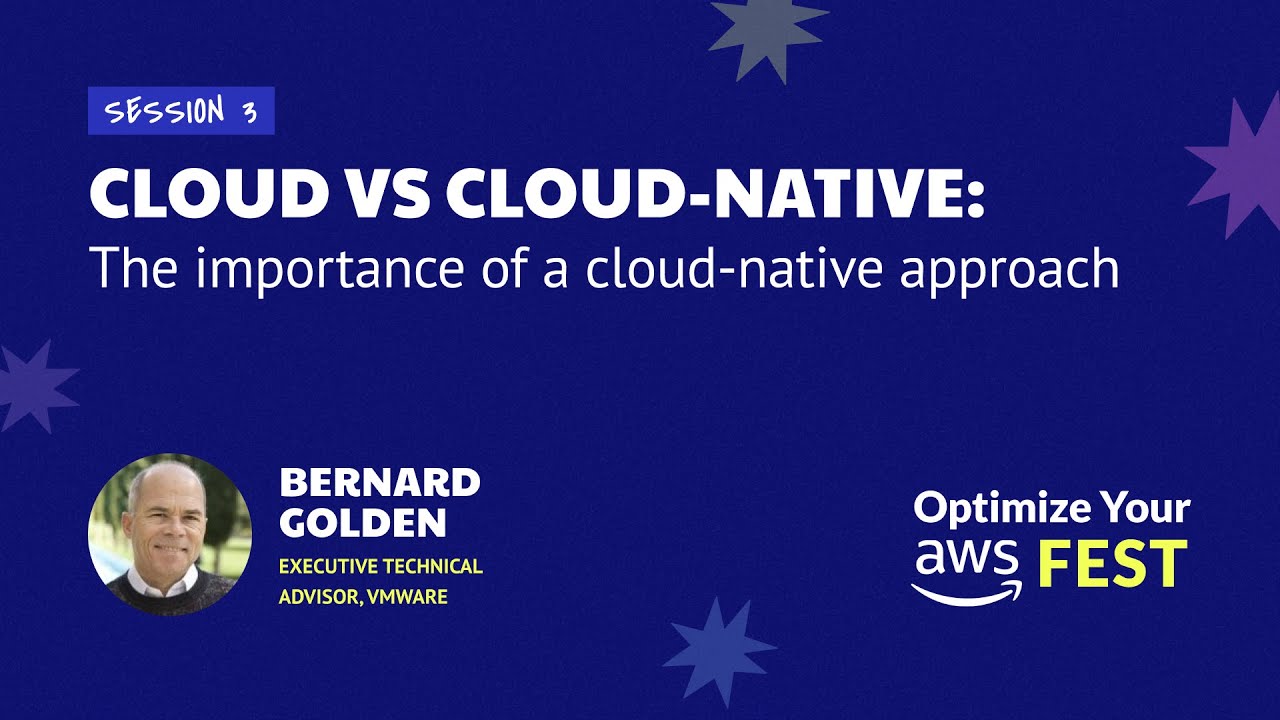 SESSION 3

CLOUD VS CLOUD-NATIVE:
The importance of a cloud-native approach

BERNARD GOLDEN
EXECUTIVE TECHNICAL ADVISOR, VMWARE

Optimize Your aws FEST